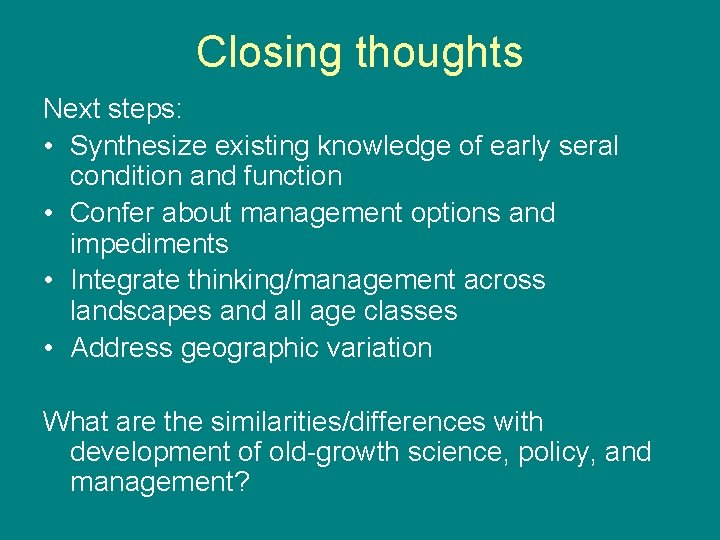 Closing thoughts

Next steps:

• Synthesize existing knowledge of early seral condition and function
• Confer about management options and impediments
• Integrate thinking/management across landscapes and all age classes
• Address geographic variation

What are the similarities/differences with development of old-growth science, policy, and management?